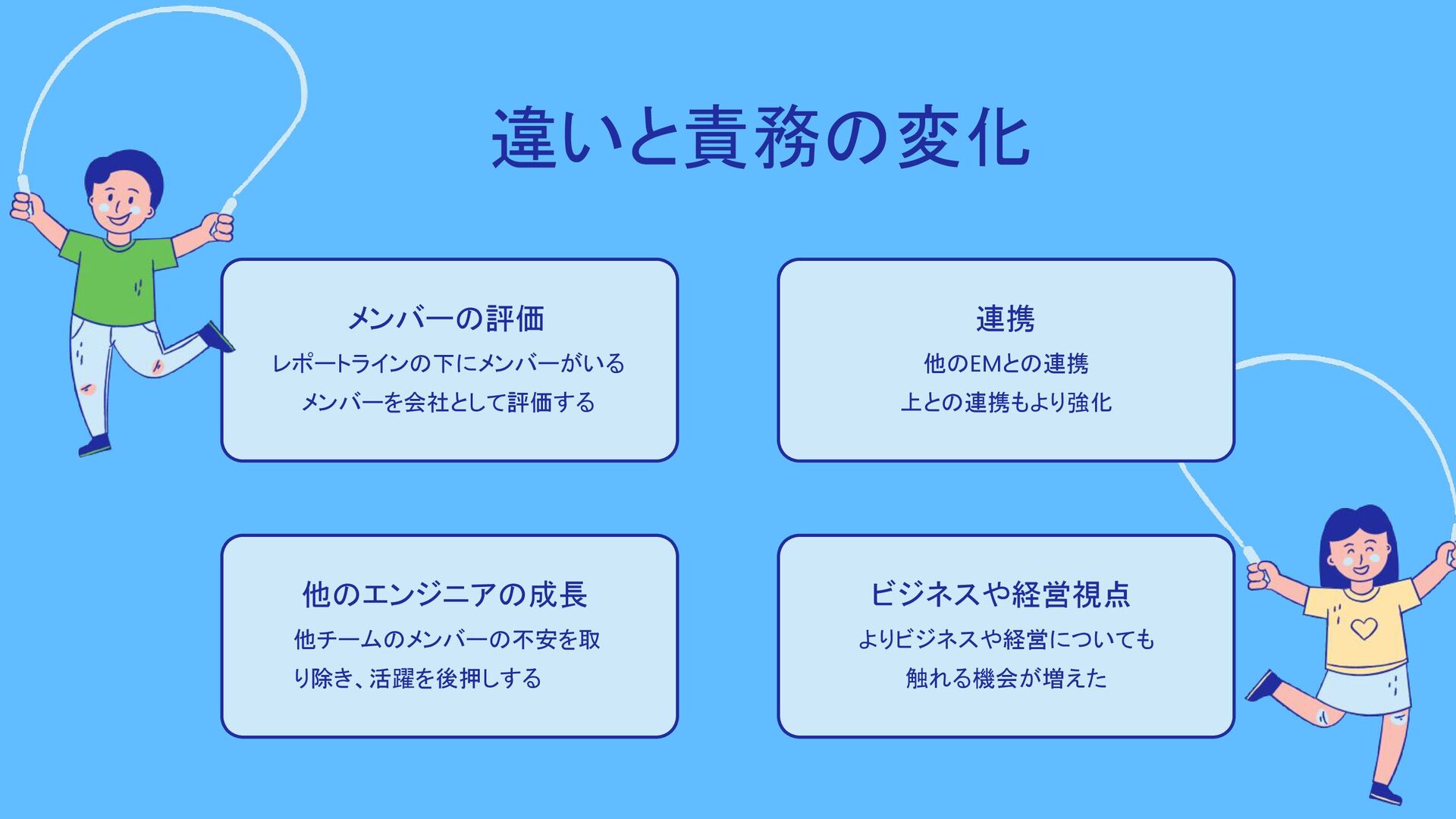 違いと責務の変化

メンバーの評価

レポートラインの下にメンバーがいる
メンバーを会社として評価する

連携

他のEMとの連携
上との連携もより強化

他のエンジニアの成長

他チームのメンバーの不安を取り除き、活躍を後押しする

ビジネスや経営視点

よりビジネスや経営についても触れる機会が増えた